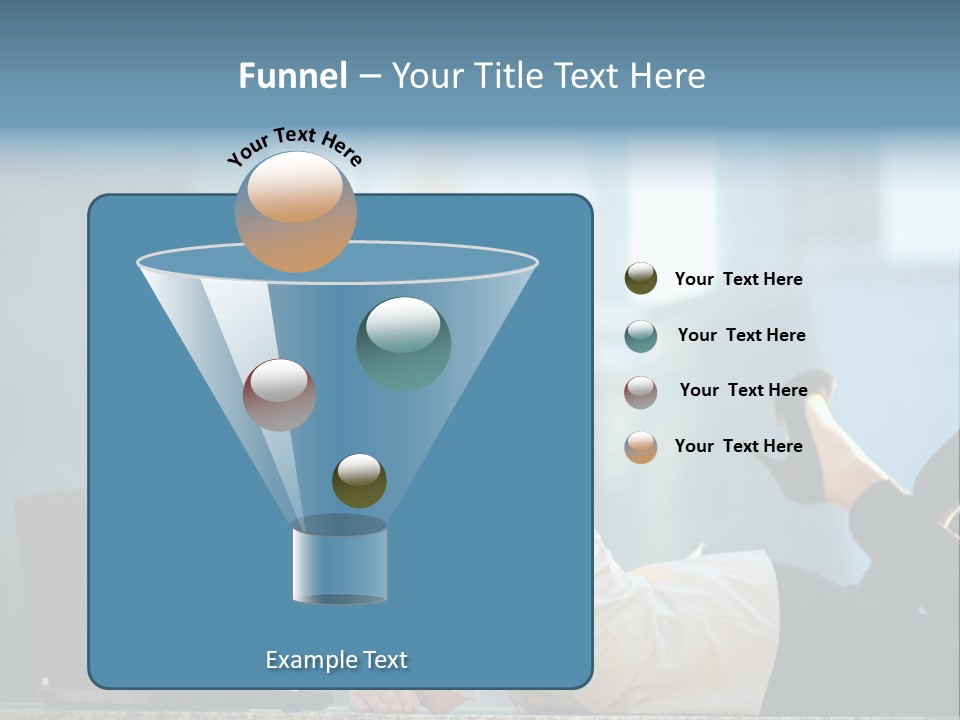 Funnel – Your Title Text Here

Your Text Here

Your Text Here

Your Text Here

Your Text Here

Your Text Here

Example Text